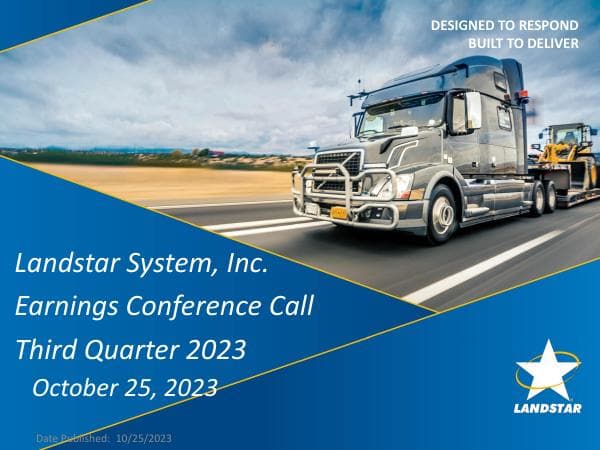 DESIGNED TO RESPOND
BUILT TO DELIVER

Landstar System, Inc.
Earnings Conference Call
Third Quarter 2023
October 25, 2023

LANDSTAR

Date Published: 10/25/2023